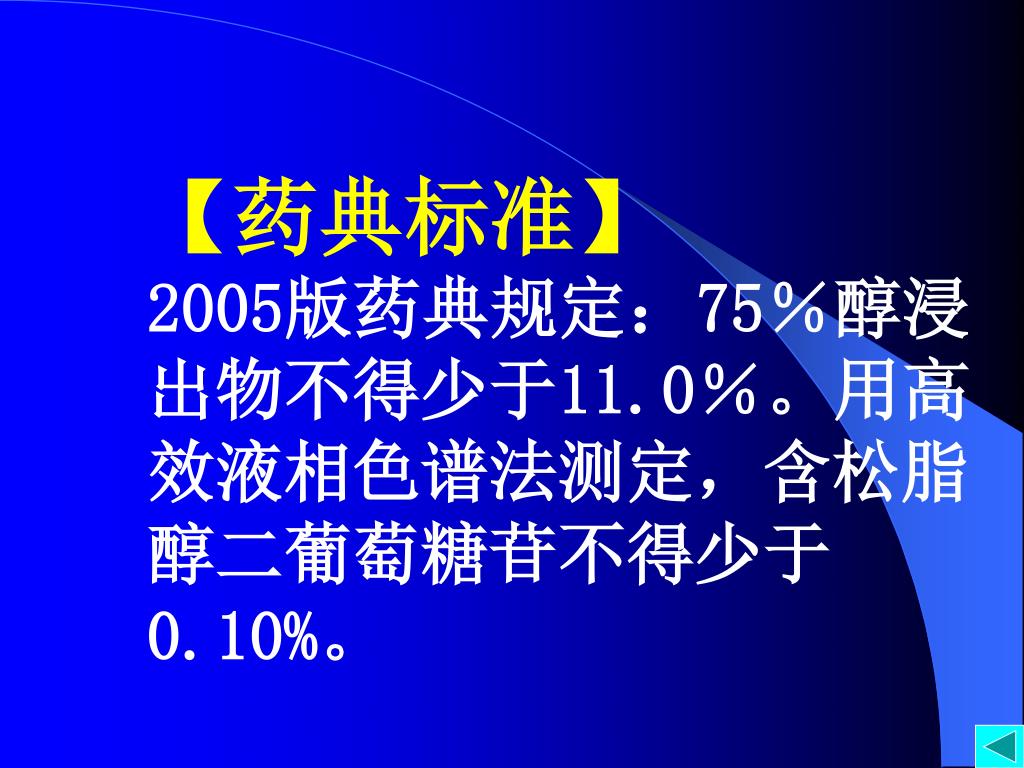 【药典标准】

2005版药典规定：75％醇浸出物不得少于11.0％。用高效液相色谱法测定，含松脂醇二葡萄糖苷不得少于0.10%。